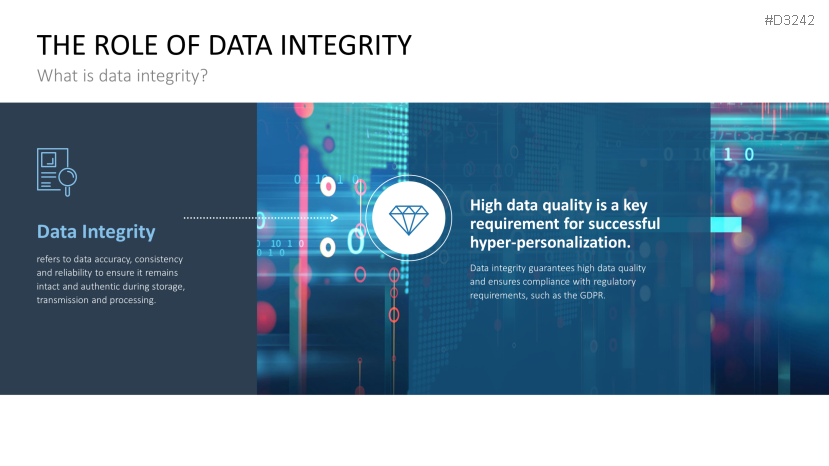 #D3242

THE ROLE OF DATA INTEGRITY

What is data integrity?

Data Integrity

refers to data accuracy, consistency and reliability to ensure it remains intact and authentic during storage, transmission and processing.

High data quality is a key requirement for successful hyper-personalization.

Data integrity guarantees high data quality and ensures compliance with regulatory requirements, such as the GDPR.